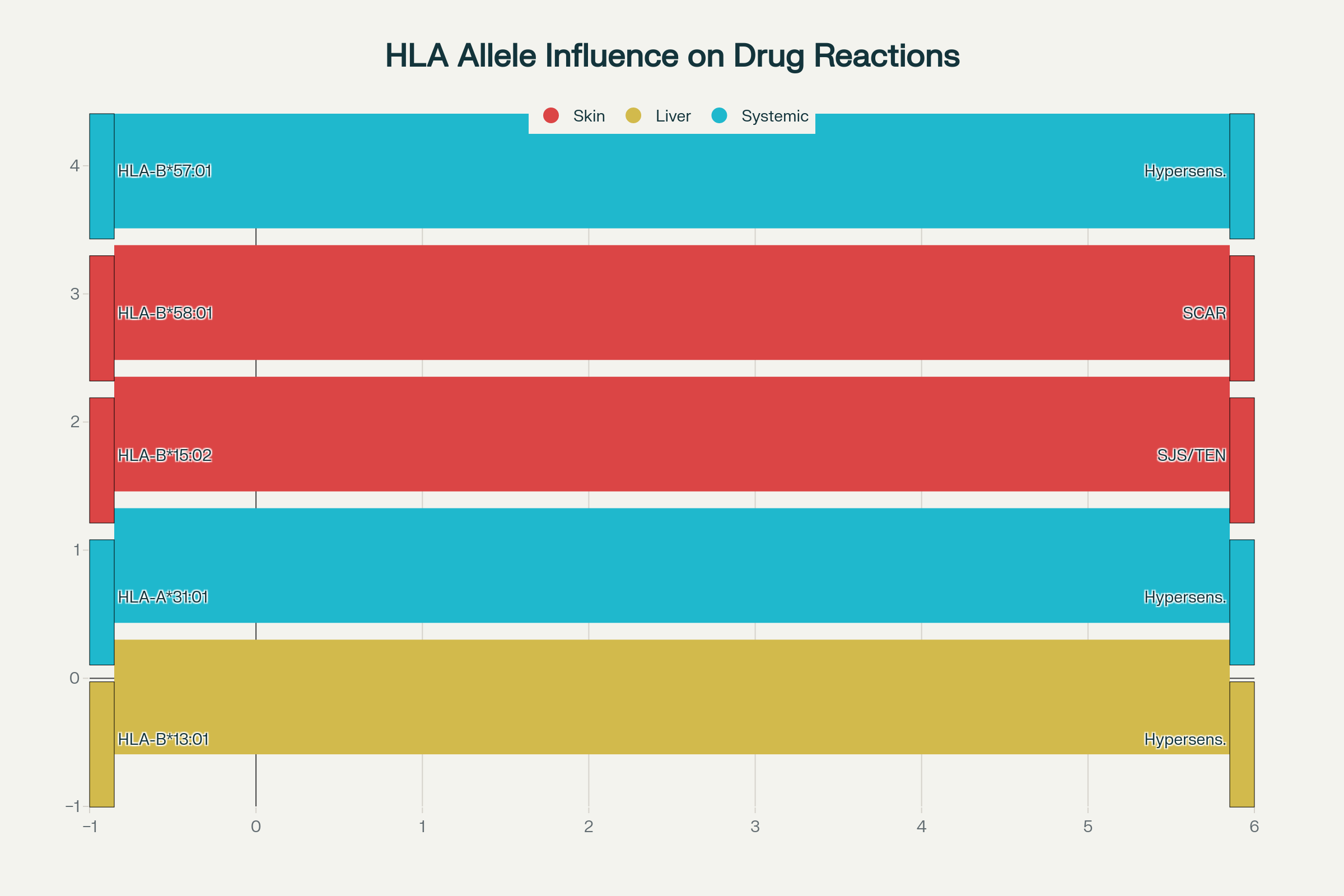 HLA Allele Influence on Drug Reactions

Skin Liver Systemic

4
3
2
1
0
−1

HLA-B*57:01
Hypersens.
HLA-B*58:01
SCAR
HLA-B*15:02
SJS/TEN
HLA-A*31:01
Hypersens.
HLA-B*13:01
Hypersens.

−1 0 1 2 3 4 5 6